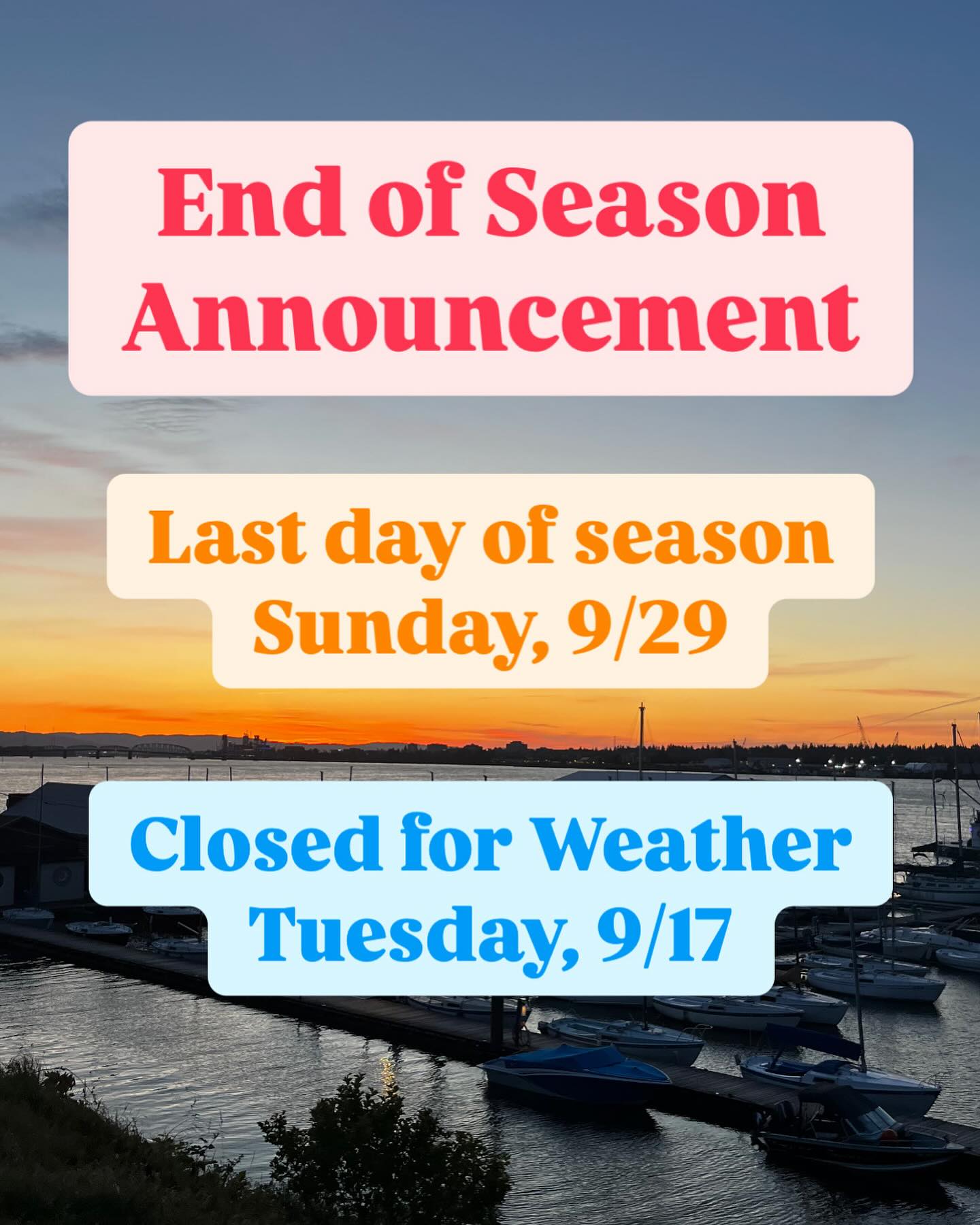 End of Season Announcement

Last day of season Sunday, 9/29

Closed for Weather Tuesday, 9/17